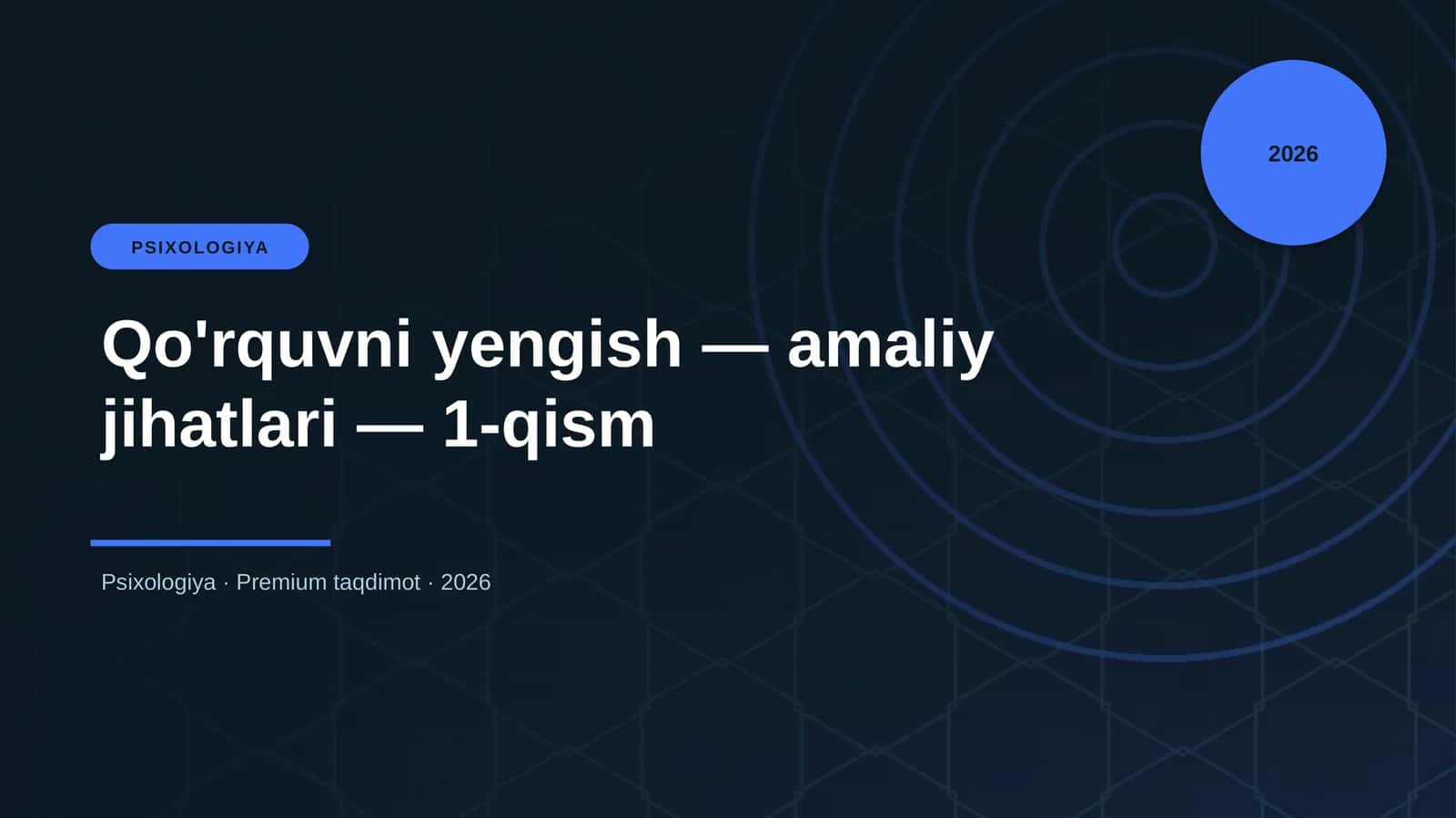 2026

PSIXOLOGIYA

Qo'rquvni yengish — amaliy jihatlari — 1-qism

Psixologiya · Premium taqdimot · 2026